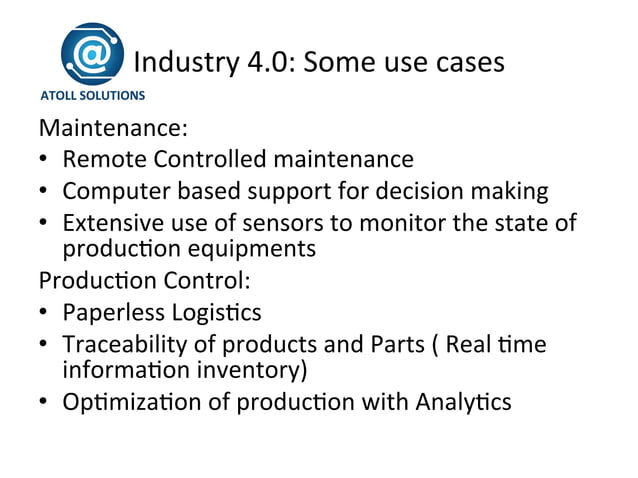 @
ATOLL SOLUTIONS

Industry 4.0: Some use cases

Maintenance:
• Remote Controlled maintenance
• Computer based support for decision making
• Extensive use of sensors to monitor the state of production equipments

Production Control:
• Paperless Logistics
• Traceability of products and Parts ( Real time information inventory)
• Optimization of production with Analytics